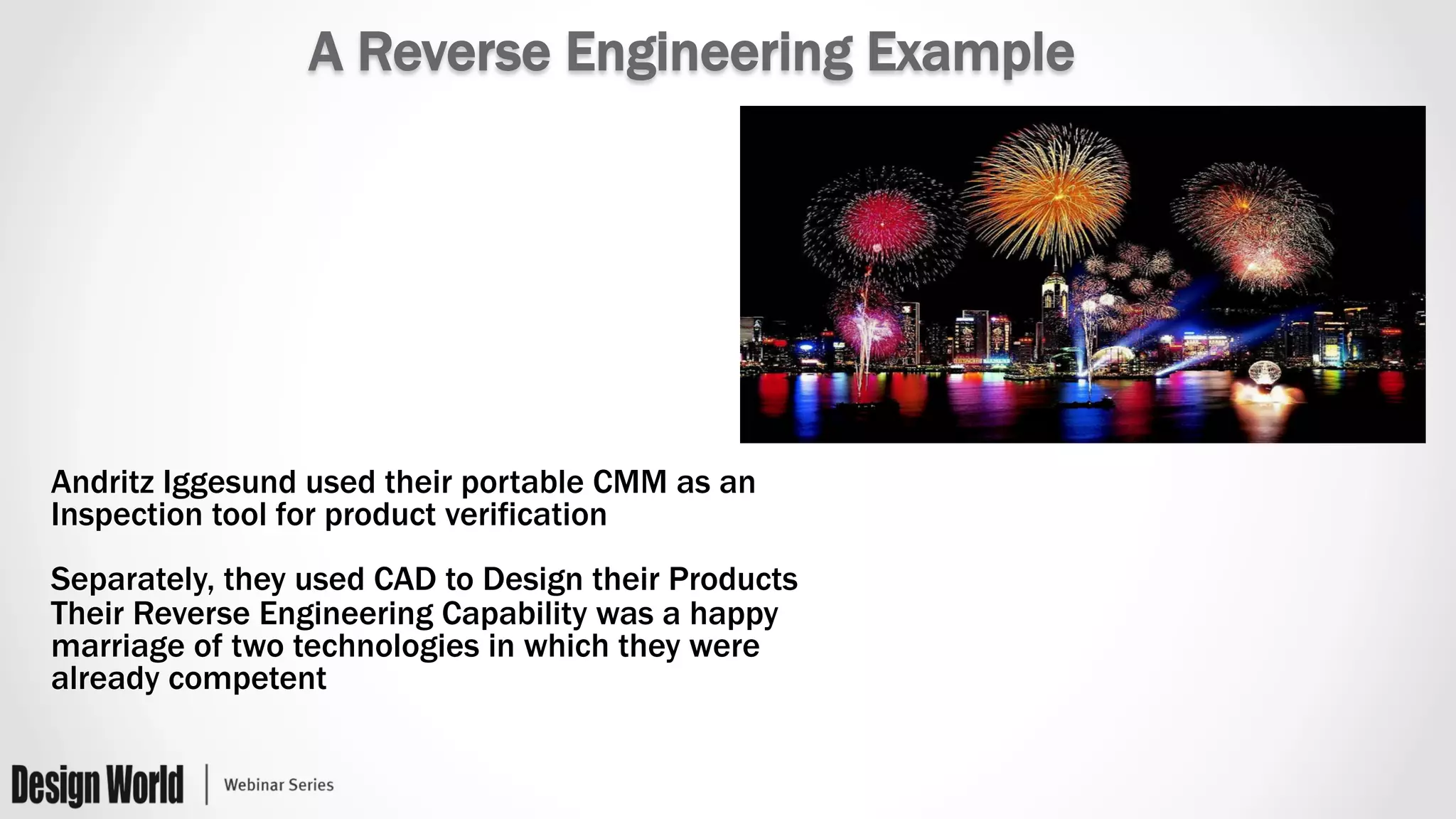 A Reverse Engineering Example

Andritz Iggesund used their portable CMM as an Inspection tool for product verification

Separately, they used CAD to Design their Products
Their Reverse Engineering Capability was a happy marriage of two technologies in which they were already competent

Design World | Webinar Series